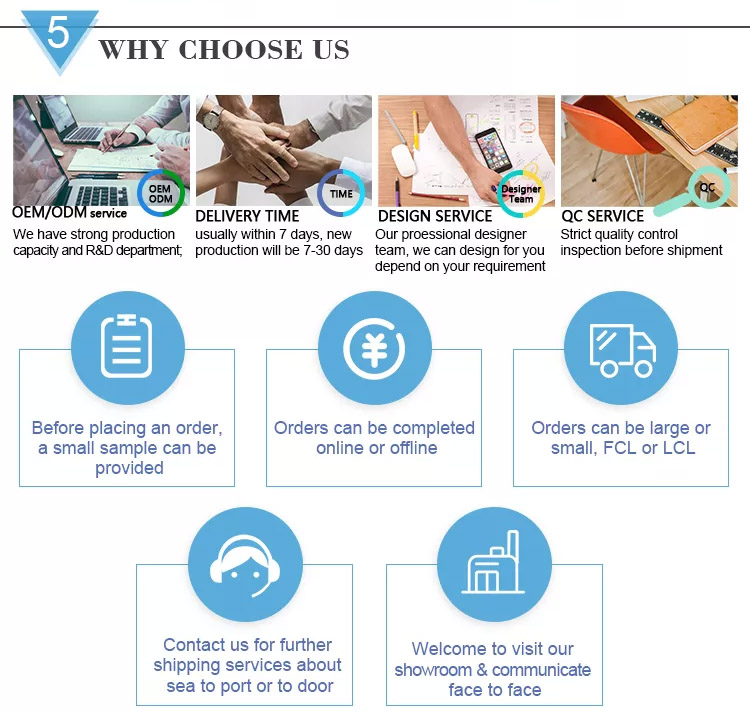 5 WHY CHOOSE US

OEM ODM

OEM/ODM service
We have strong production capacity and R&D department;

TIME

DELIVERY TIME
usually within 7 days, new production will be 7-30 days

Designer Team

DESIGN SERVICE
Our proessional designer team, we can design for you depend on your requirement

QC

QC SERVICE
Strict quality control inspection before shipment

Before placing an order, a small sample can be provided

Orders can be completed online or offline

Orders can be large or small, FCL or LCL

Contact us for further shipping services about sea to port or to door

Welcome to visit our showroom & communicate face to face